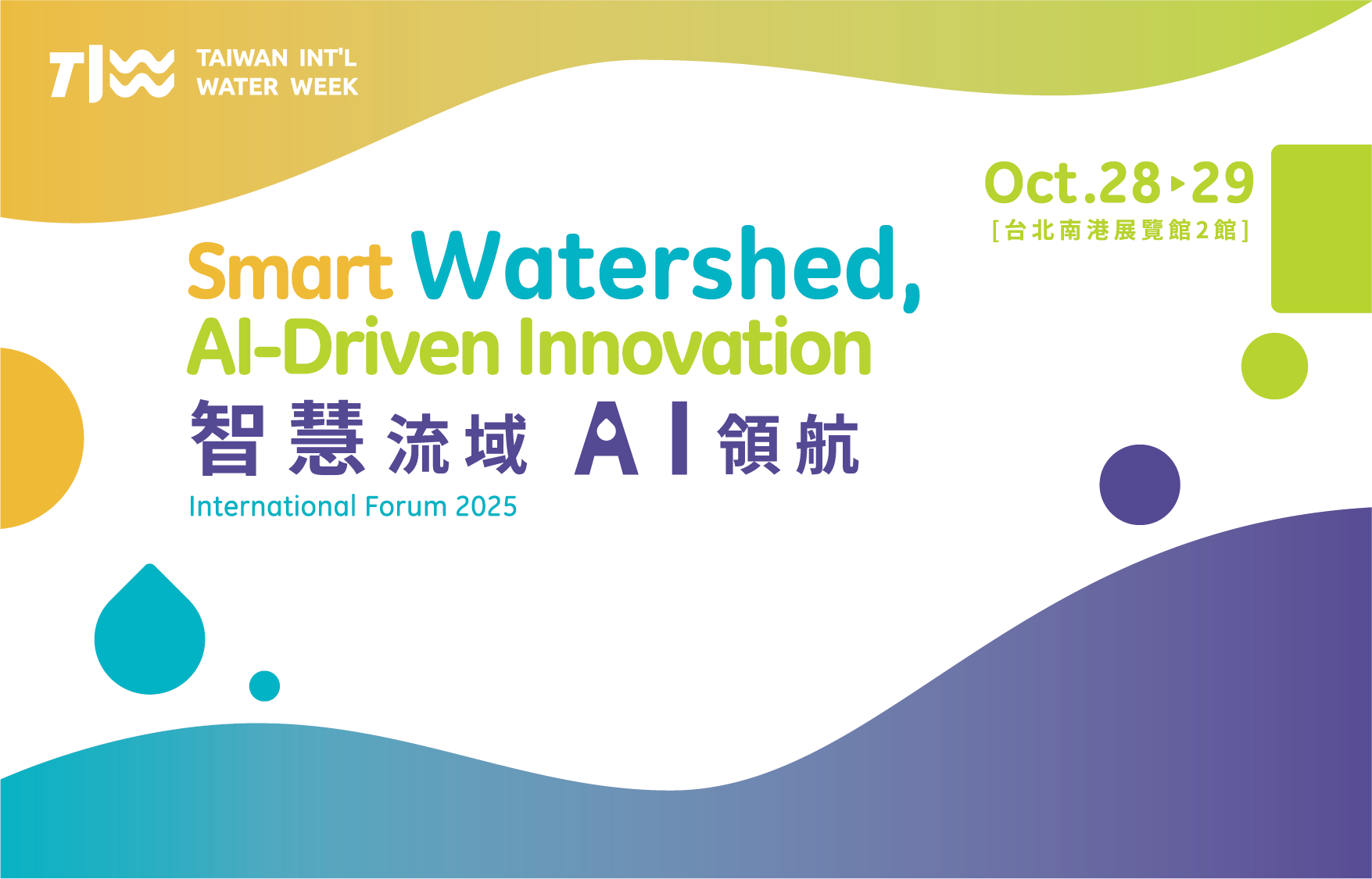 TIW TAIWAN INT'L WATER WEEK

Oct.28▸29
[台北南港展覽館2館]

Smart Watershed,
AI-Driven Innovation
智慧流域 AI領航
International Forum 2025